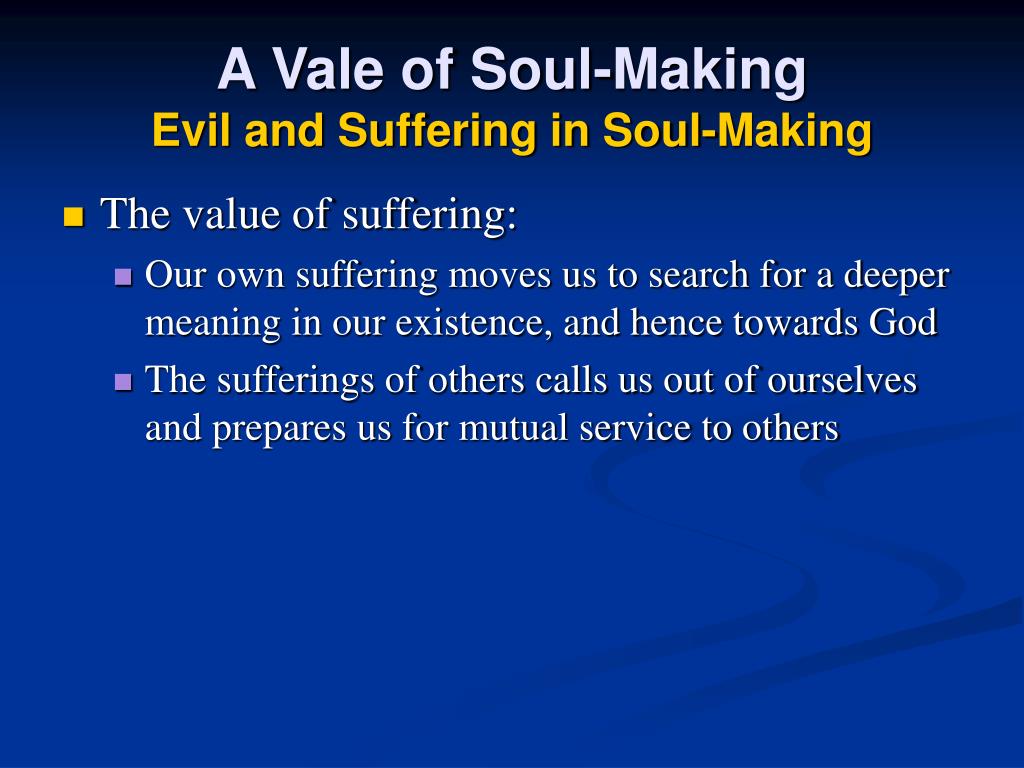 A Vale of Soul-Making
Evil and Suffering in Soul-Making

- The value of suffering:
  - Our own suffering moves us to search for a deeper meaning in our existence, and hence towards God
  - The sufferings of others calls us out of ourselves and prepares us for mutual service to others